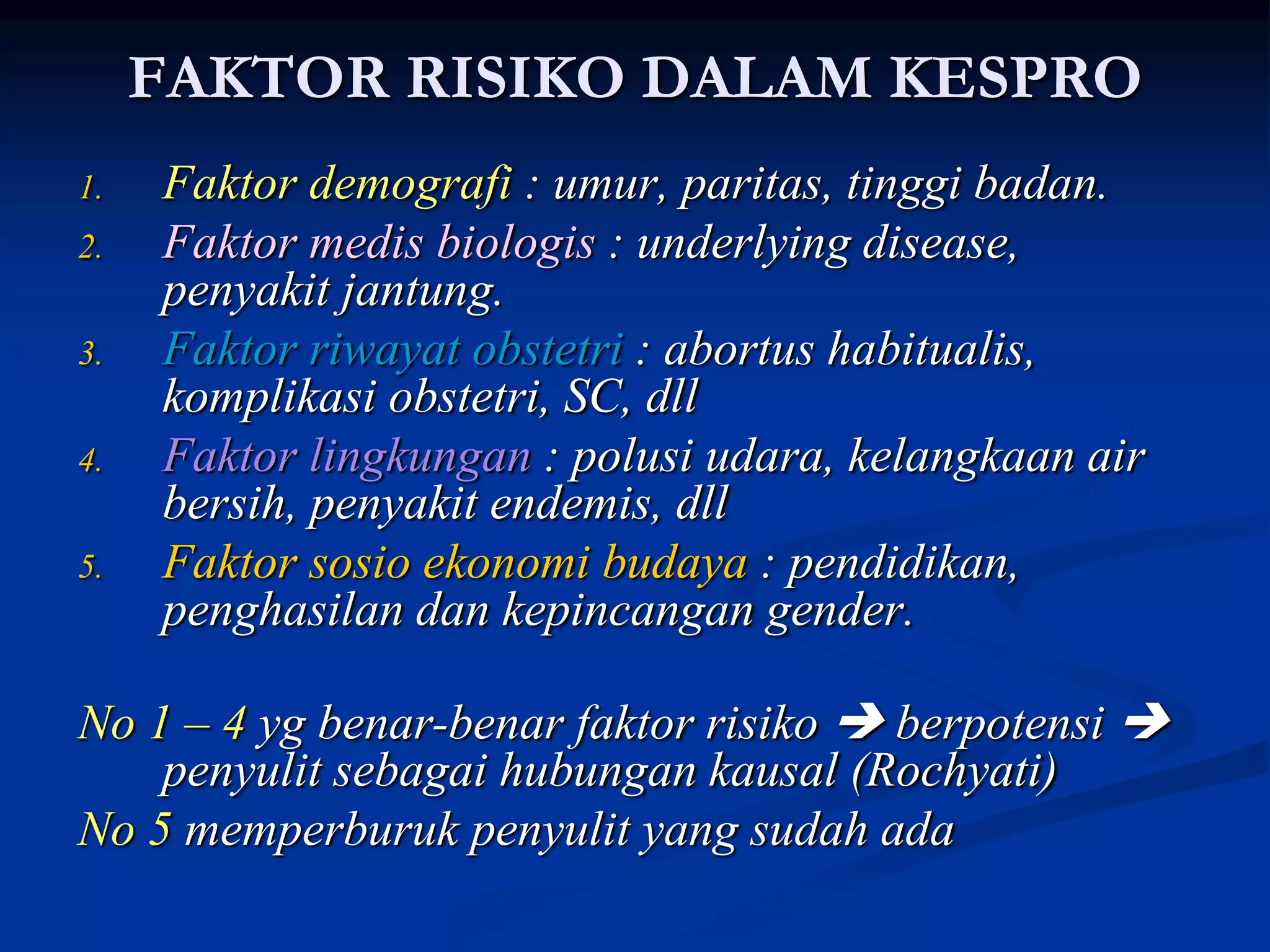 FAKTOR RISIKO DALAM KESPRO

1. Faktor demografi : umur, paritas, tinggi badan.
2. Faktor medis biologis : underlying disease, penyakit jantung.
3. Faktor riwayat obstetri : abortus habitualis, komplikasi obstetri, SC, dll
4. Faktor lingkungan : polusi udara, kelangkaan air bersih, penyakit endemis, dll
5. Faktor sosio ekonomi budaya : pendidikan, penghasilan dan kepincangan gender.

No 1 – 4 yg benar-benar faktor risiko → berpotensi → penyulit sebagai hubungan kausal (Rochyati)
No 5 memperburuk penyulit yang sudah ada